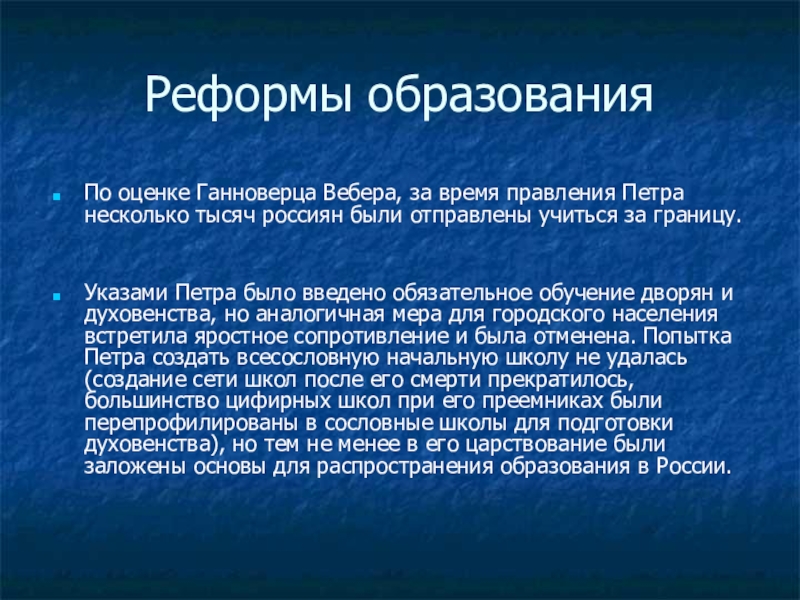 Реформы образования

По оценке Ганноверца Вебера, за время правления Петра несколько тысяч россиян были отправлены учиться за границу.

Указами Петра было введено обязательное обучение дворян и духовенства, но аналогичная мера для городского населения встретила яростное сопротивление и была отменена. Попытка Петра создать всесословную начальную школу не удалась (создание сети школ после его смерти прекратилось, большинство цифирных школ при его преемниках были перепрофилированы в сословные школы для подготовки духовенства), но тем не менее в его царствование были заложены основы для распространения образования в России.